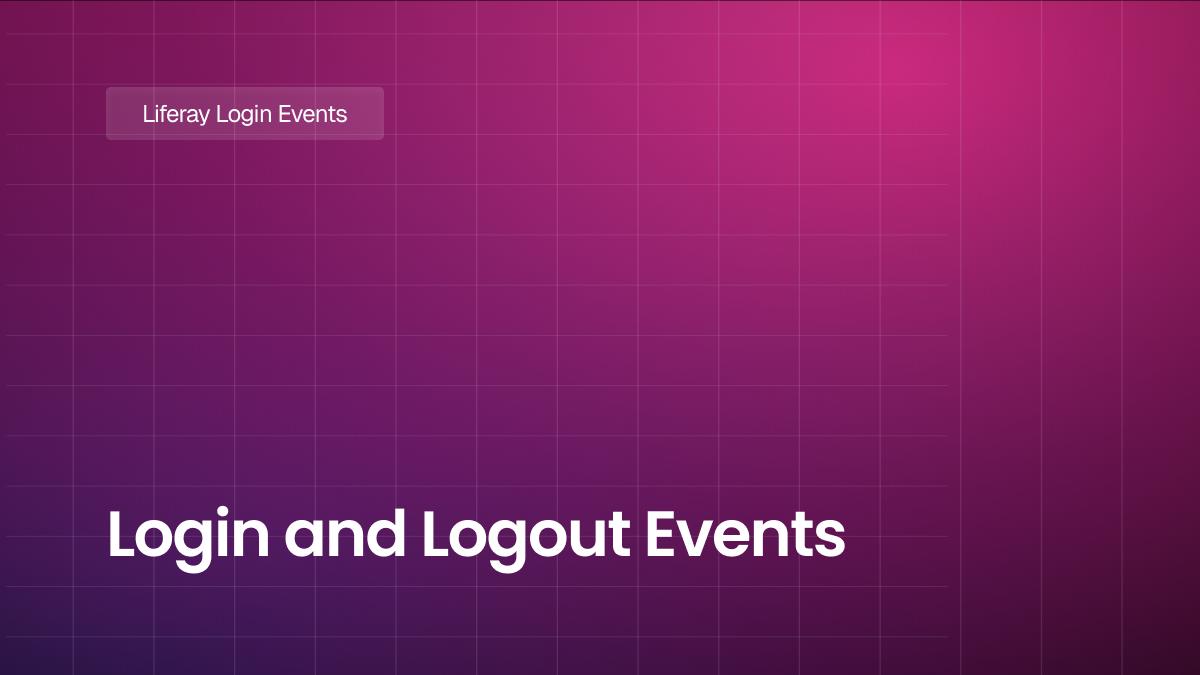 Liferay Login Events

Login and Logout Events